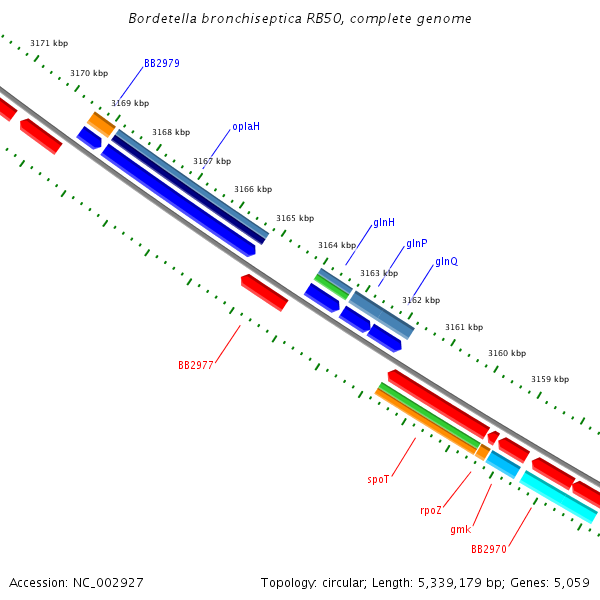 Bordetella bronchiseptica RB50, complete genome

3171 kbp
3170 kbp
BB2979
3169 kbp
3168 kbp
oplaH
3167 kbp
3166 kbp
3165 kbp
glnH
3164 kbp
glnP
3163 kbp
glnQ
3162 kbp
3161 kbp
3160 kbp
3159 kbp
BB2977
spoT
rpoZ
gmk
BB2970

Accession: NC_002927

Topology: circular; Length: 5,339,179 bp; Genes: 5,059